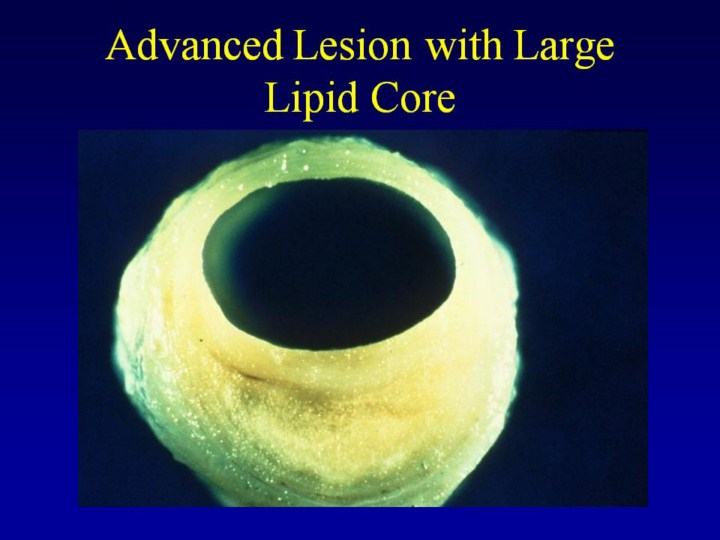 Advanced Lesion with Large Lipid Core